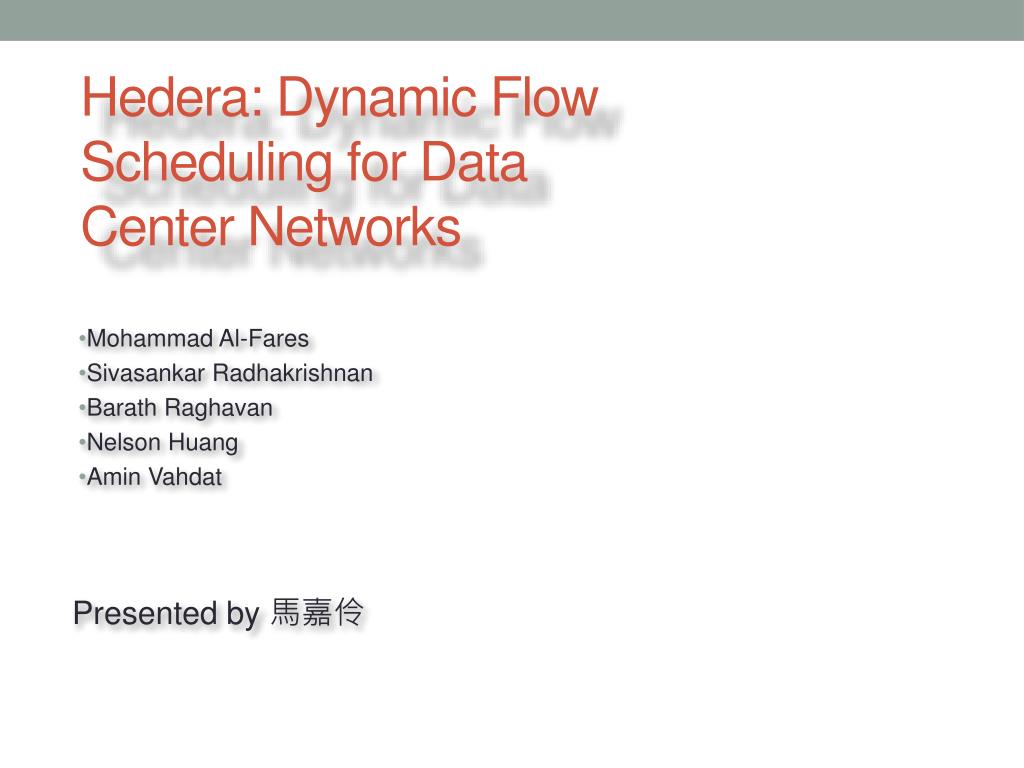 Hedera: Dynamic Flow Scheduling for Data Center Networks

•Mohammad Al-Fares
•Sivasankar Radhakrishnan
•Barath Raghavan
•Nelson Huang
•Amin Vahdat

Presented by 馬嘉伶